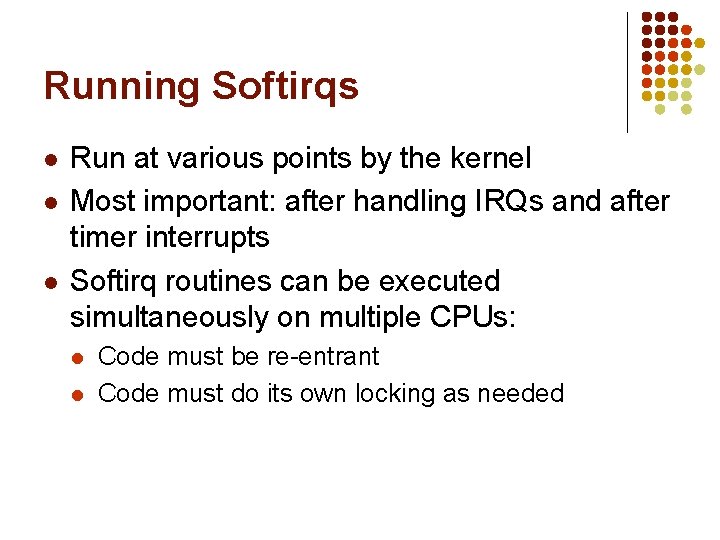 Running Softirqs

- Run at various points by the kernel
- Most important: after handling IRQs and after timer interrupts
- Softirq routines can be executed simultaneously on multiple CPUs:
  - Code must be re-entrant
  - Code must do its own locking as needed